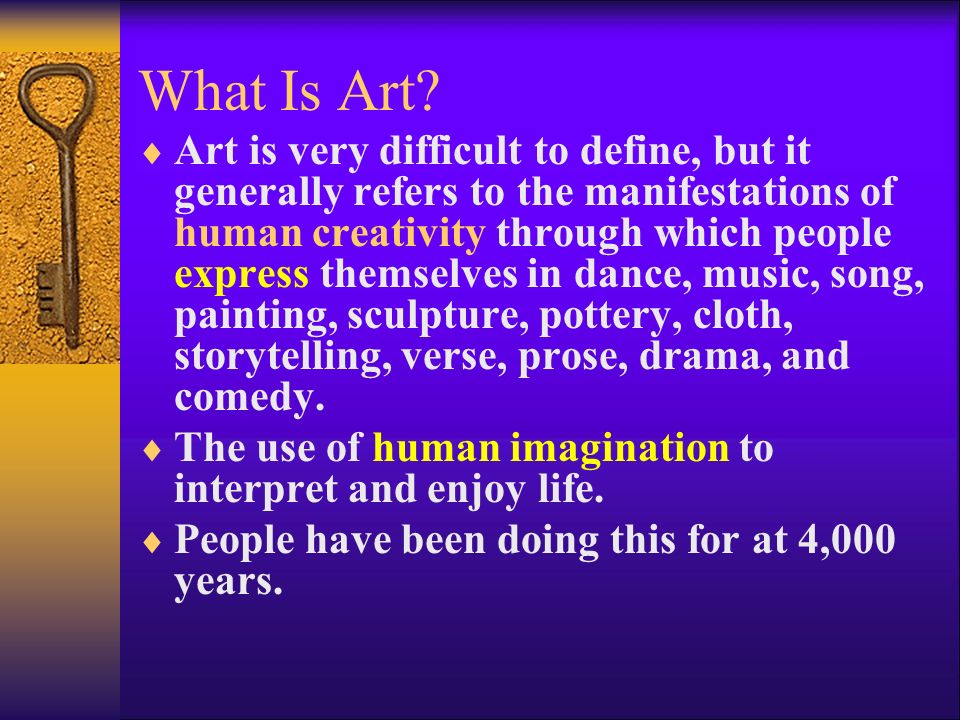 What Is Art?

♦ Art is very difficult to define, but it generally refers to the manifestations of human creativity through which people express themselves in dance, music, song, painting, sculpture, pottery, cloth, storytelling, verse, prose, drama, and comedy.

♦ The use of human imagination to interpret and enjoy life.

♦ People have been doing this for at 4,000 years.